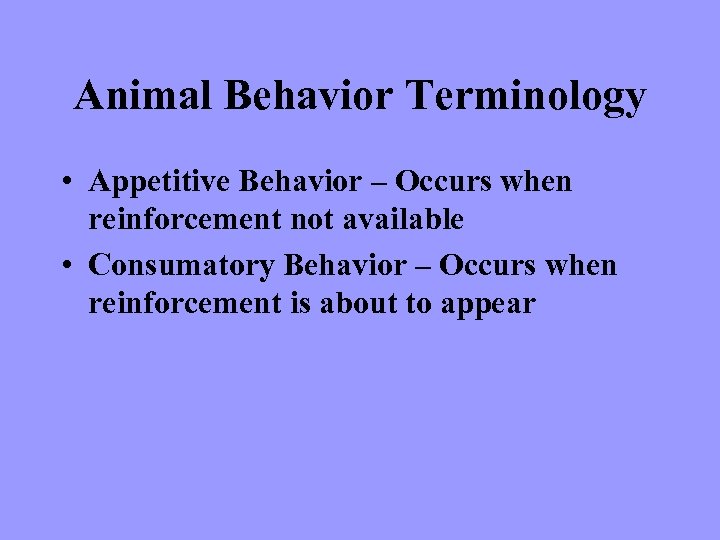 Animal Behavior Terminology

• Appetitive Behavior – Occurs when reinforcement not available
• Consumatory Behavior – Occurs when reinforcement is about to appear